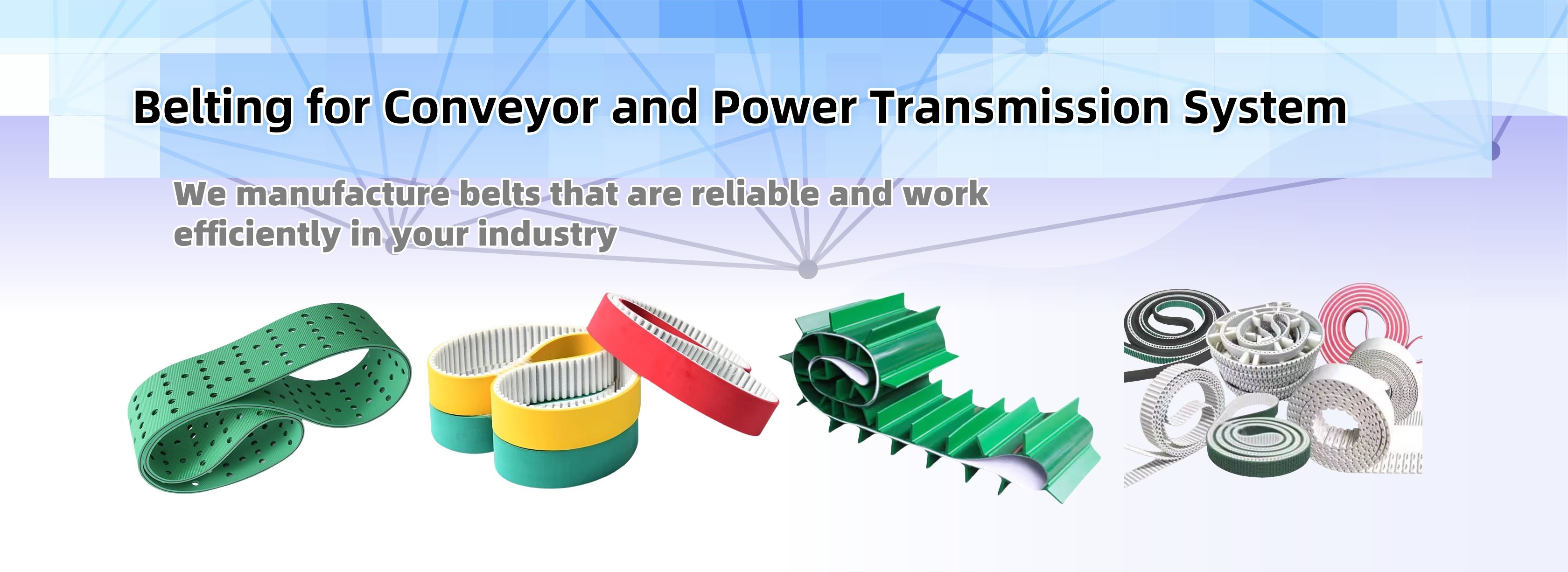 Belting for Conveyor and Power Transmission System

We manufacture belts that are reliable and work efficiently in your industry